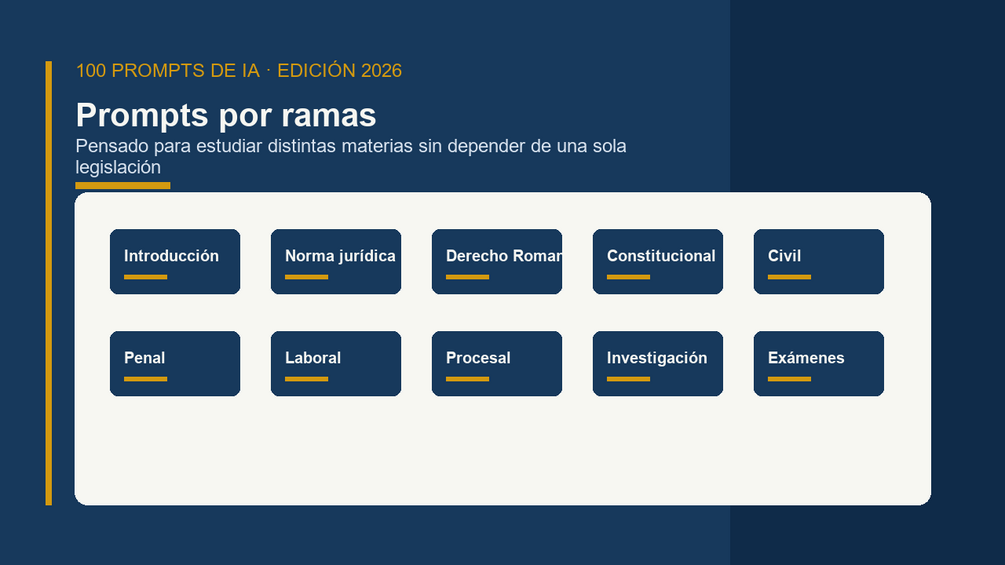 100 PROMPTS DE IA · EDICIÓN 2026

Prompts por ramas

Pensado para estudiar distintas materias sin depender de una sola legislación

Introducción

Norma jurídica

Derecho Roman

Constitucional

Civil

Penal

Laboral

Procesal

Investigación

Exámenes